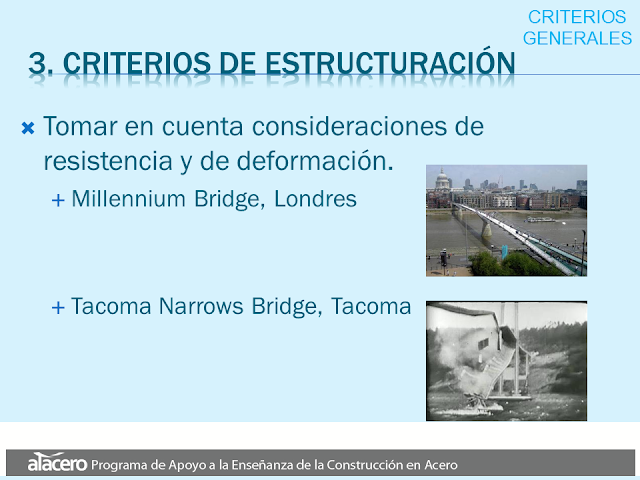 CRITERIOS GENERALES

3. CRITERIOS DE ESTRUCTURACIÓN

Tomar en cuenta consideraciones de resistencia y de deformación.

+ Millennium Bridge, Londres

+ Tacoma Narrows Bridge, Tacoma

alacero Programa de Apoyo a la Enseñanza de la Construcción en Acero